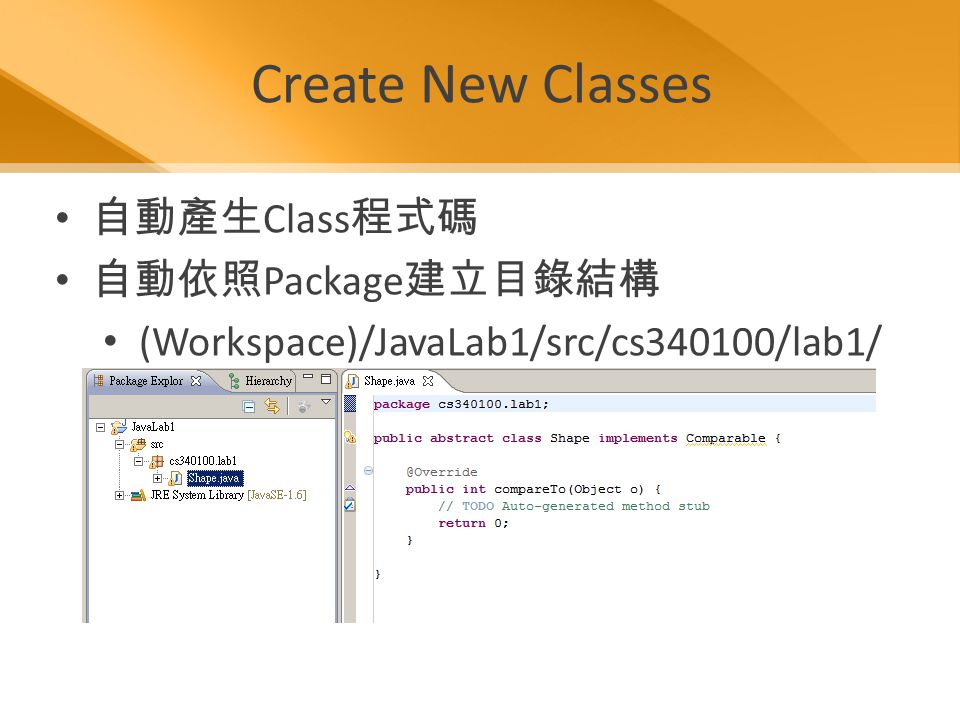 Create New Classes

• 自動產生Class程式碼
• 自動依照Package建立目錄結構
• (Workspace)/JavaLab1/src/cs340100/lab1/

Package Explor
Hierarchy
JavaLab1
src
cs340100.lab1
Shape.java
JRE System Library [JavaSE-1.6]

Shape.java

package cs340100.lab1;

public abstract class Shape implements Comparable {

@Override
public int compareTo(Object o) {
// TODO Auto-generated method stub
return 0;
}

}